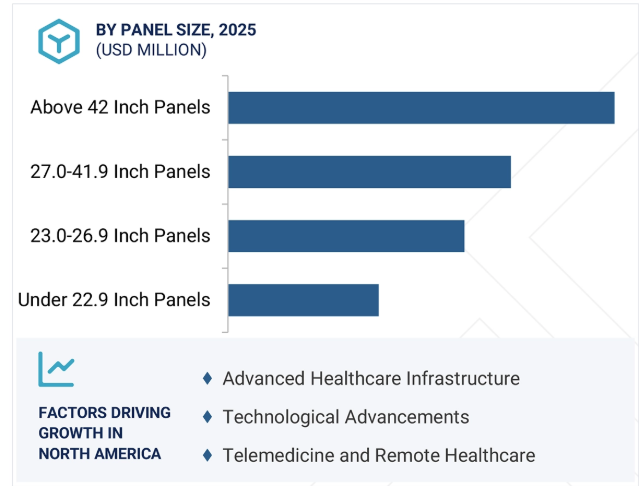 BY PANEL SIZE, 2025
(USD MILLION)

Above 42 Inch Panels
27.0-41.9 Inch Panels
23.0-26.9 Inch Panels
Under 22.9 Inch Panels

FACTORS DRIVING GROWTH IN NORTH AMERICA

♦ Advanced Healthcare Infrastructure
♦ Technological Advancements
♦ Telemedicine and Remote Healthcare